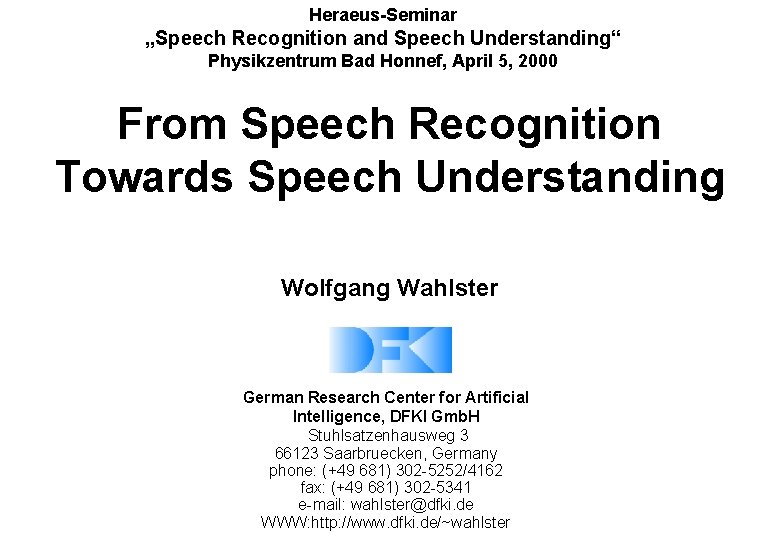 Heraeus-Seminar
„Speech Recognition and Speech Understanding“
Physikzentrum Bad Honnef, April 5, 2000

From Speech Recognition Towards Speech Understanding

Wolfgang Wahlster

DFKI

German Research Center for Artificial Intelligence, DFKI GmbH
Stuhlsatzenhausweg 3
66123 Saarbruecken, Germany
phone: (+49 681) 302-5252/4162
fax: (+49 681) 302-5341
e-mail: wahlster@dfki.de
WWW:http://www.dfki.de/~wahlster